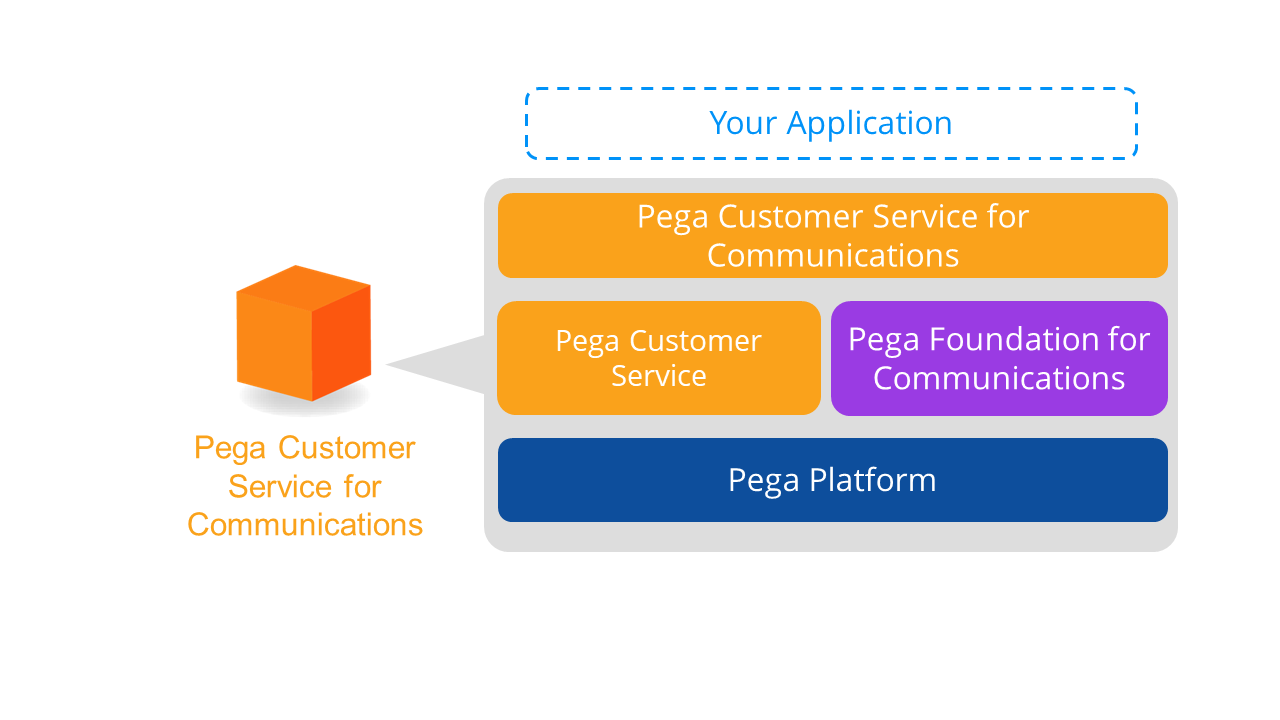 Pega Customer Service for Communications

Your Application

Pega Customer Service for Communications

Pega Customer Service

Pega Foundation for Communications

Pega Platform